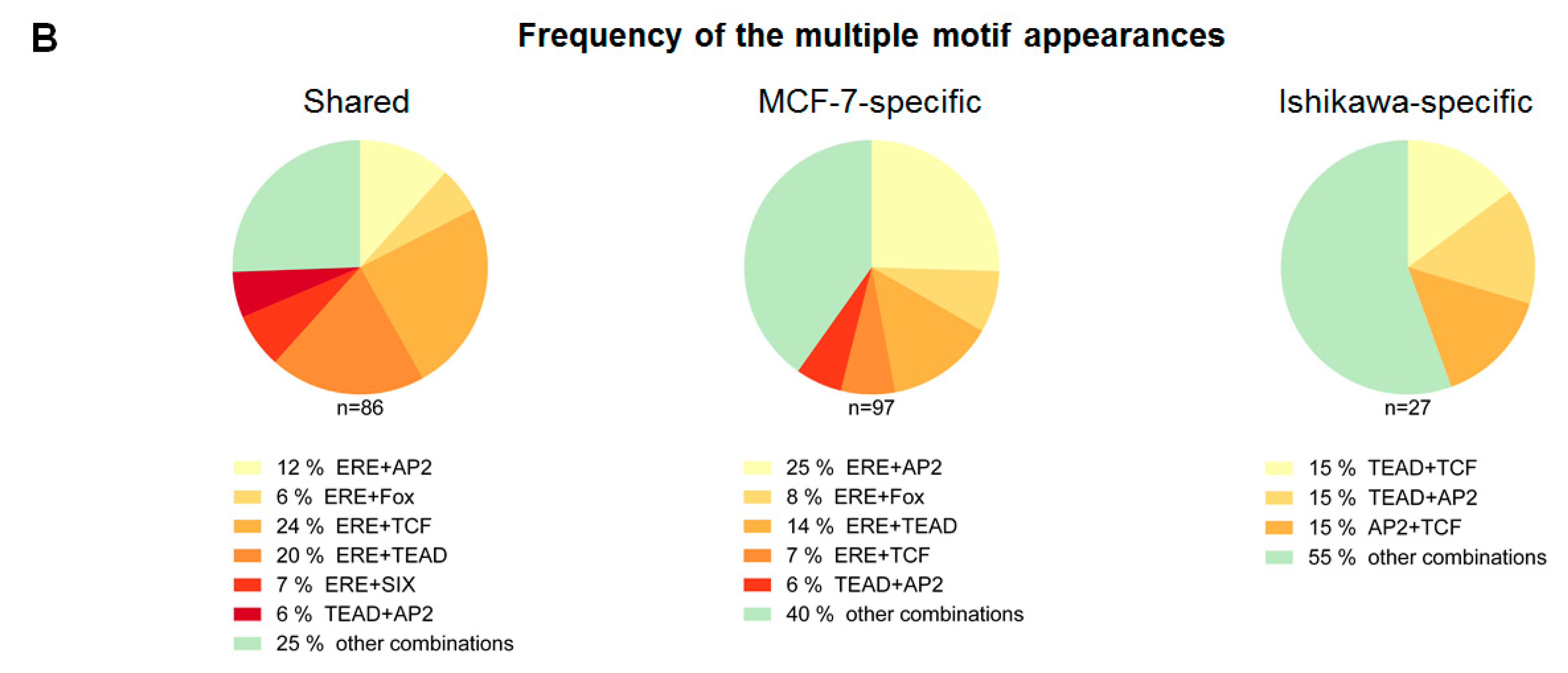 B

Frequency of the multiple motif appearances

Shared

n=86

12 % ERE+AP2
6 % ERE+Fox
24 % ERE+TCF
20 % ERE+TEAD
7 % ERE+SIX
6 % TEAD+AP2
25 % other combinations

MCF-7-specific

n=97

25 % ERE+AP2
8 % ERE+Fox
14 % ERE+TEAD
7 % ERE+TCF
6 % TEAD+AP2
40 % other combinations

Ishikawa-specific

n=27

15 % TEAD+TCF
15 % TEAD+AP2
15 % AP2+TCF
55 % other combinations